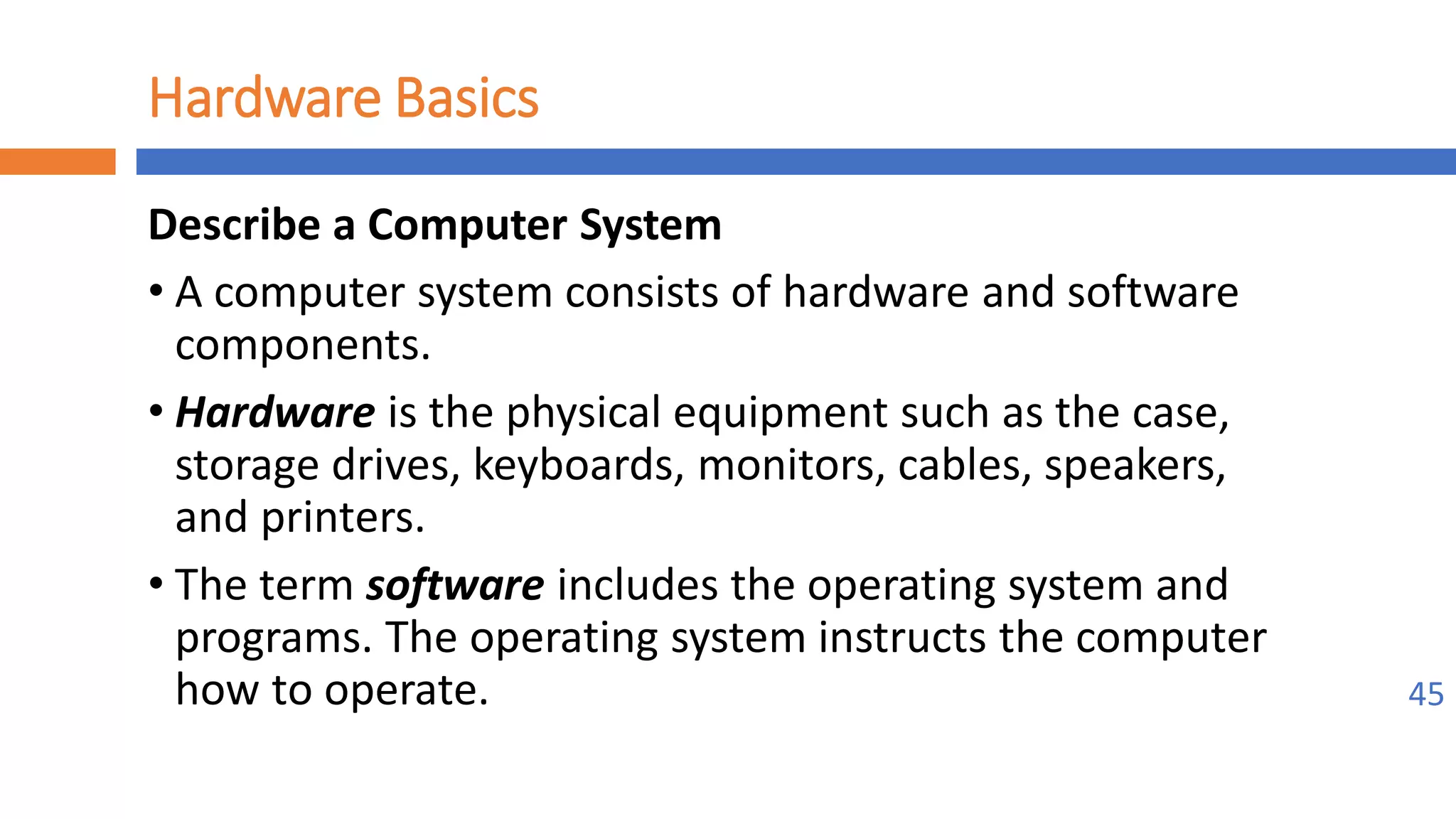 Hardware Basics

Describe a Computer System

• A computer system consists of hardware and software components.

• Hardware is the physical equipment such as the case, storage drives, keyboards, monitors, cables, speakers, and printers.

• The term software includes the operating system and programs. The operating system instructs the computer how to operate.

45